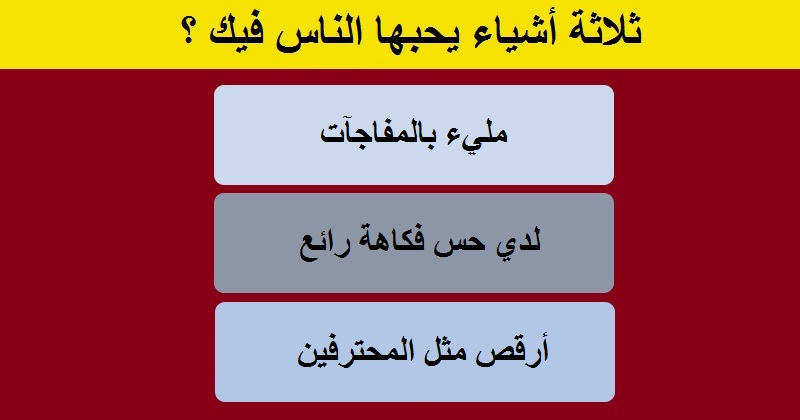 ثلاثة أشياء يحبها الناس فيك ؟

مليء بالمفاجآت

لدي حس فكاهة رائع

أرقص مثل المحترفين